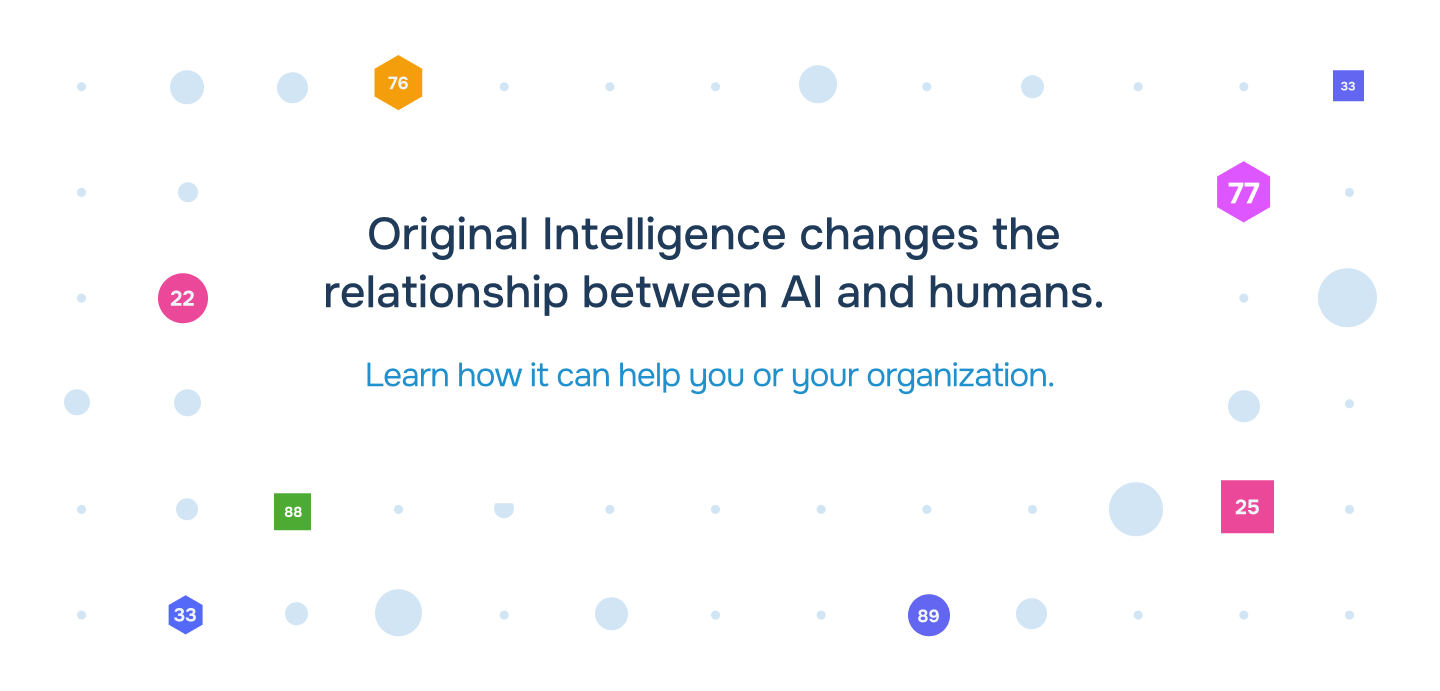 76

33

77

Original Intelligence changes the relationship between AI and humans.

22

Learn how it can help you or your organization.

88

25

33

89